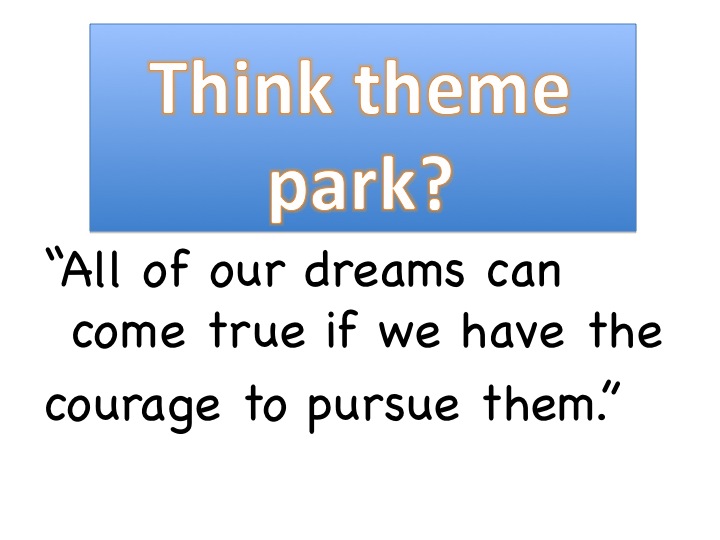 Think theme park?

“All of our dreams can come true if we have the courage to pursue them.”